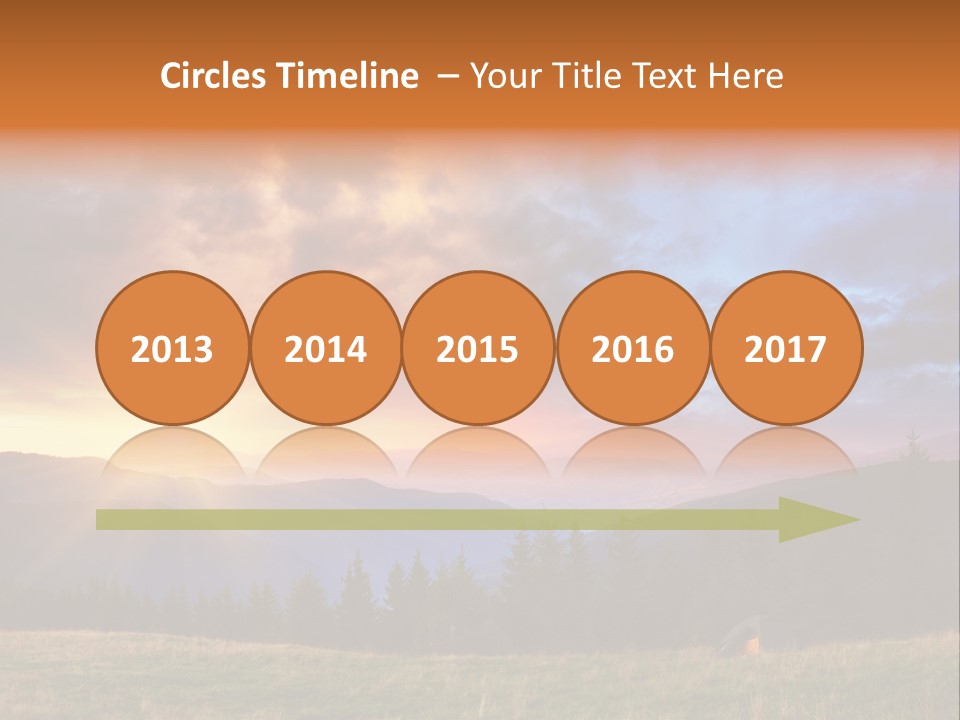 Circles Timeline – Your Title Text Here

2013 2014 2015 2016 2017